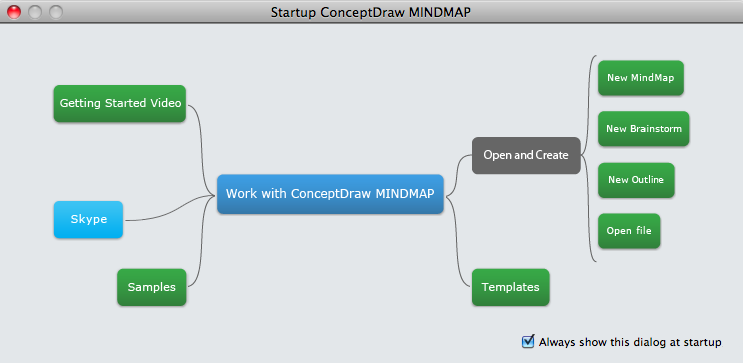 Startup ConceptDraw MINDMAP

Getting Started Video

Skype

Samples

Work with ConceptDraw MINDMAP

Open and Create

New MindMap

New Brainstorm

New Outline

Open file

Templates

Always show this dialog at startup